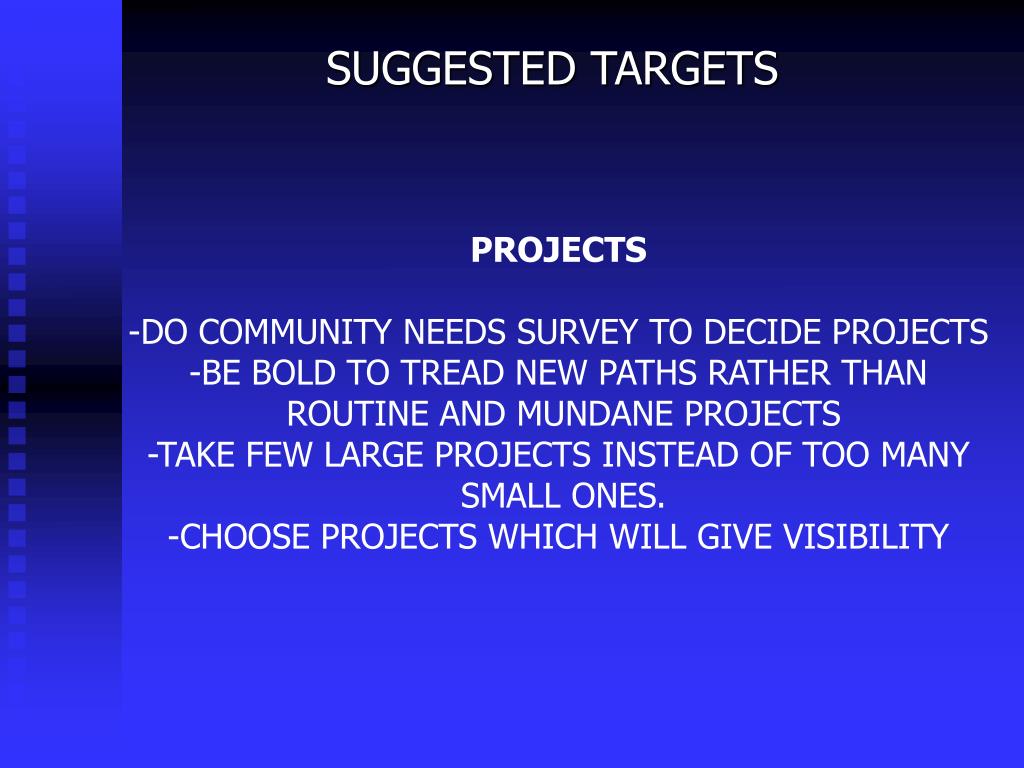 SUGGESTED TARGETS

PROJECTS

-DO COMMUNITY NEEDS SURVEY TO DECIDE PROJECTS
-BE BOLD TO TREAD NEW PATHS RATHER THAN ROUTINE AND MUNDANE PROJECTS
-TAKE FEW LARGE PROJECTS INSTEAD OF TOO MANY SMALL ONES.
-CHOOSE PROJECTS WHICH WILL GIVE VISIBILITY